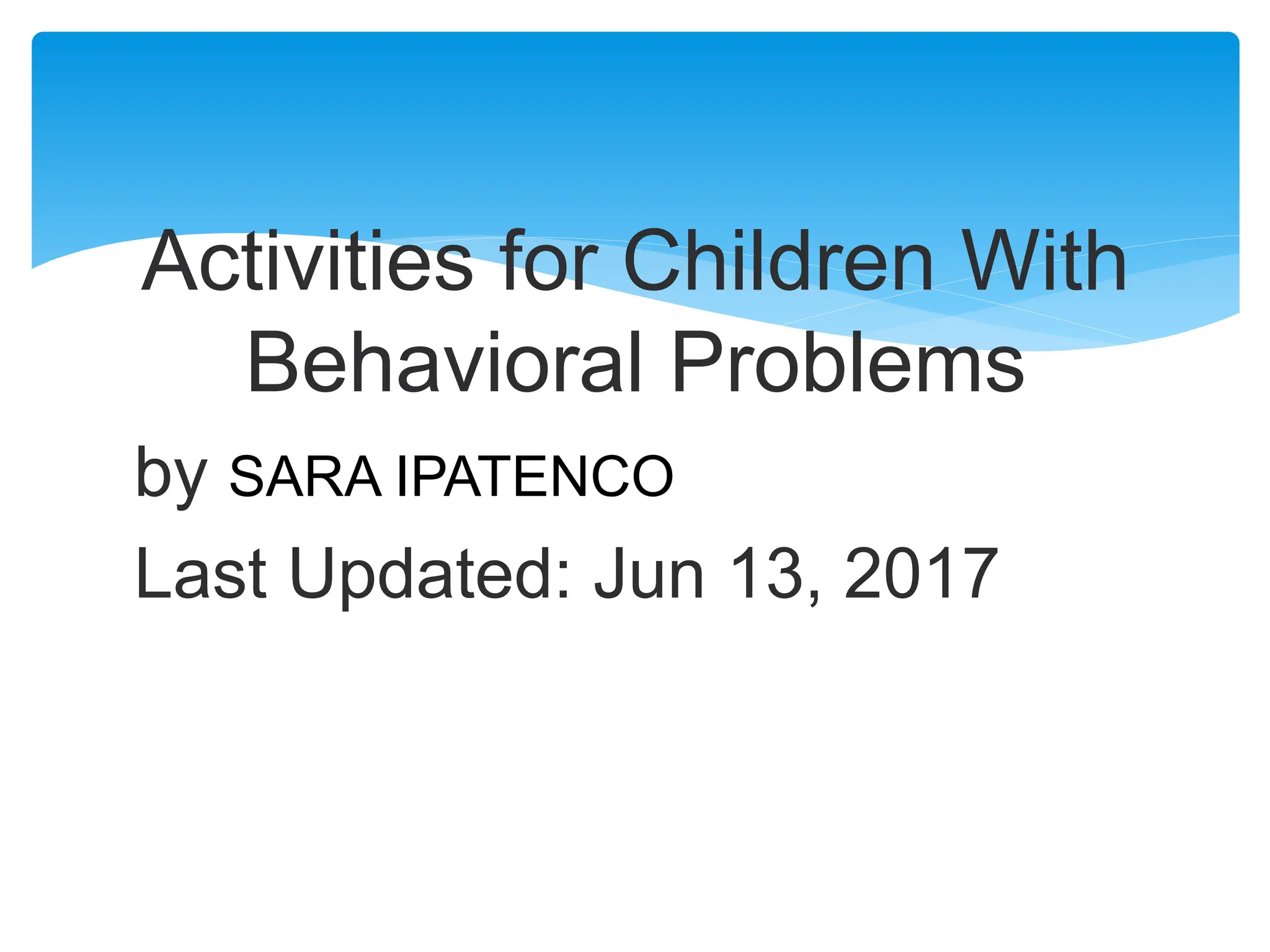 Activities for Children With Behavioral Problems

by SARA IPATENCO

Last Updated: Jun 13, 2017